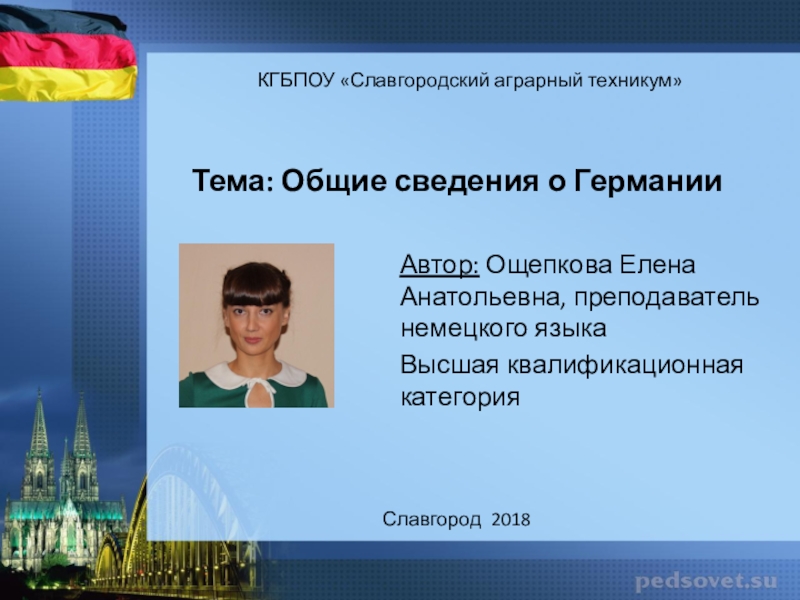 КГБПОУ «Славгородский аграрный техникум»

Тема: Общие сведения о Германии

Автор: Ощепкова Елена Анатольевна, преподаватель немецкого языка

Высшая квалификационная категория

Славгород 2018

pedsovet.su